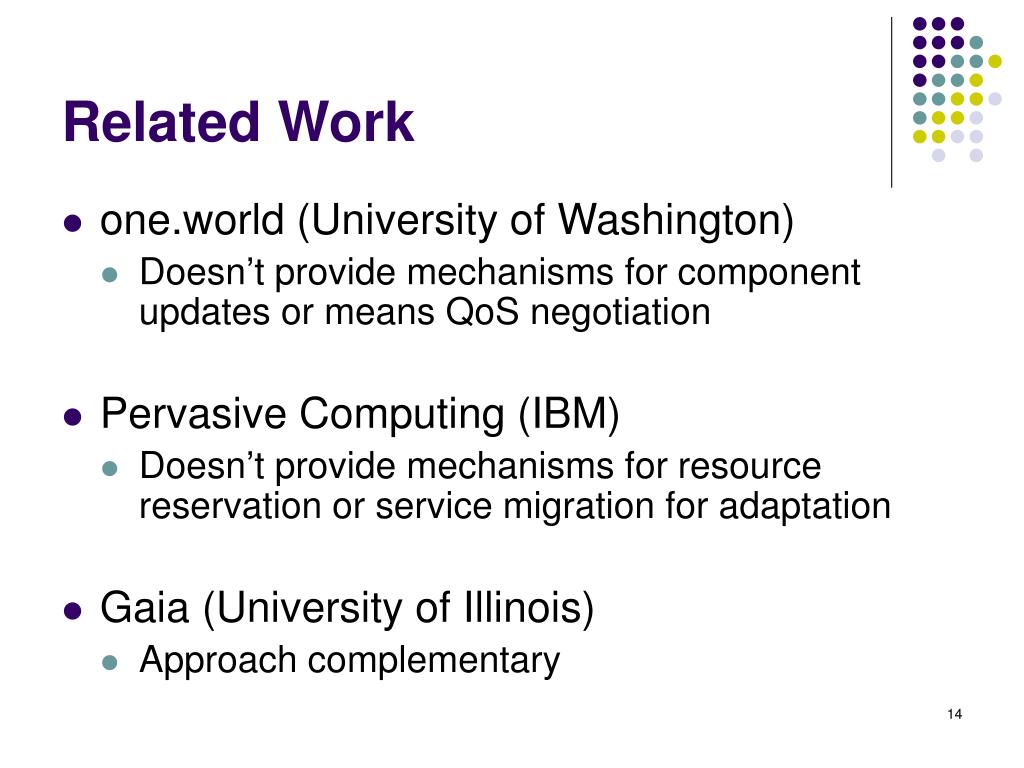 Related Work

- one.world (University of Washington)
  - Doesn’t provide mechanisms for component updates or means QoS negotiation

- Pervasive Computing (IBM)
  - Doesn’t provide mechanisms for resource reservation or service migration for adaptation

- Gaia (University of Illinois)
  - Approach complementary

14